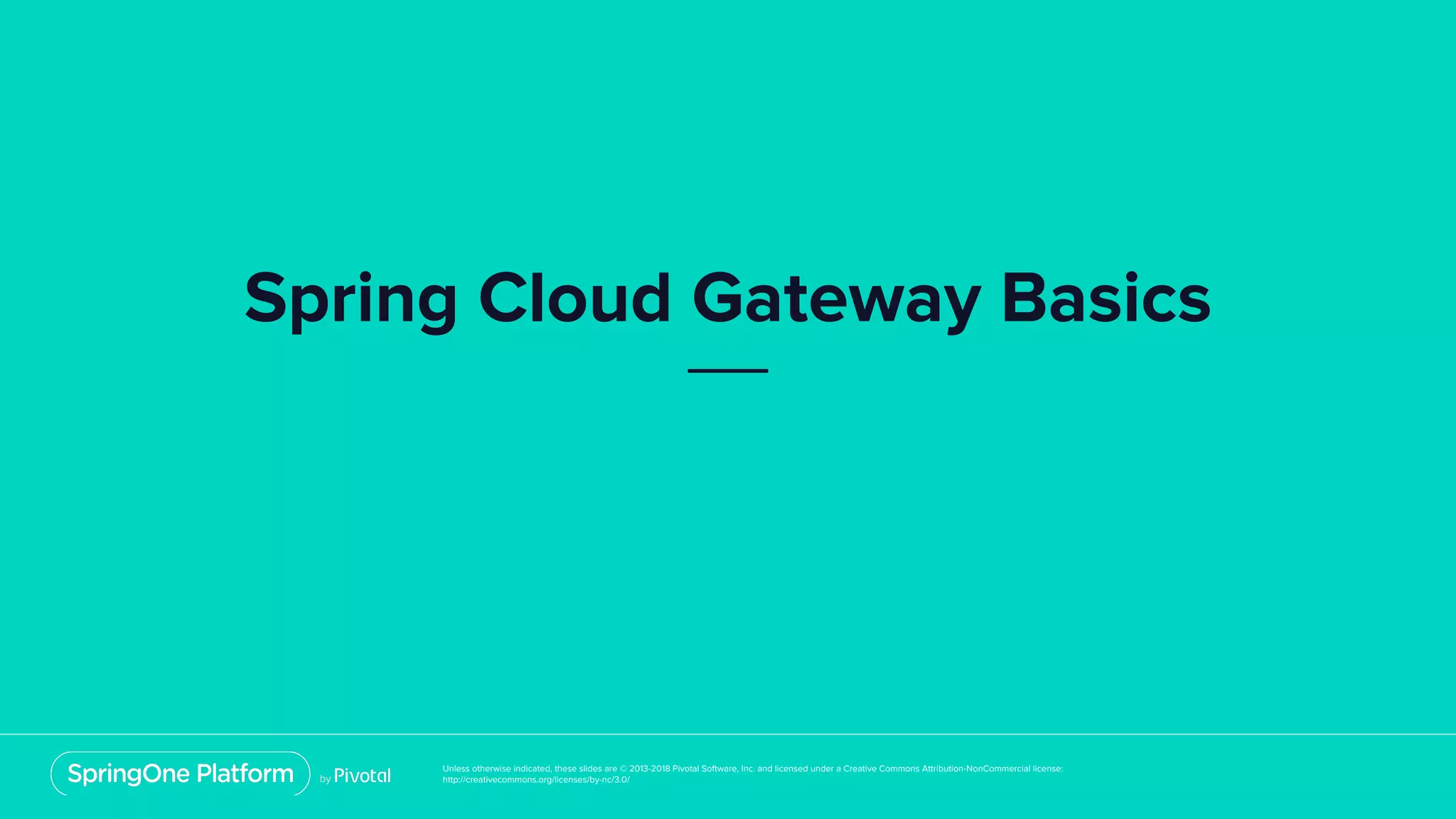 Spring Cloud Gateway Basics

SpringOne Platform by Pivotal

Unless otherwise indicated, these slides are © 2013-2018 Pivotal Software, Inc. and licensed under a Creative Commons Attribution-NonCommercial license: http://creativecommons.org/licenses/by-nc/3.0/